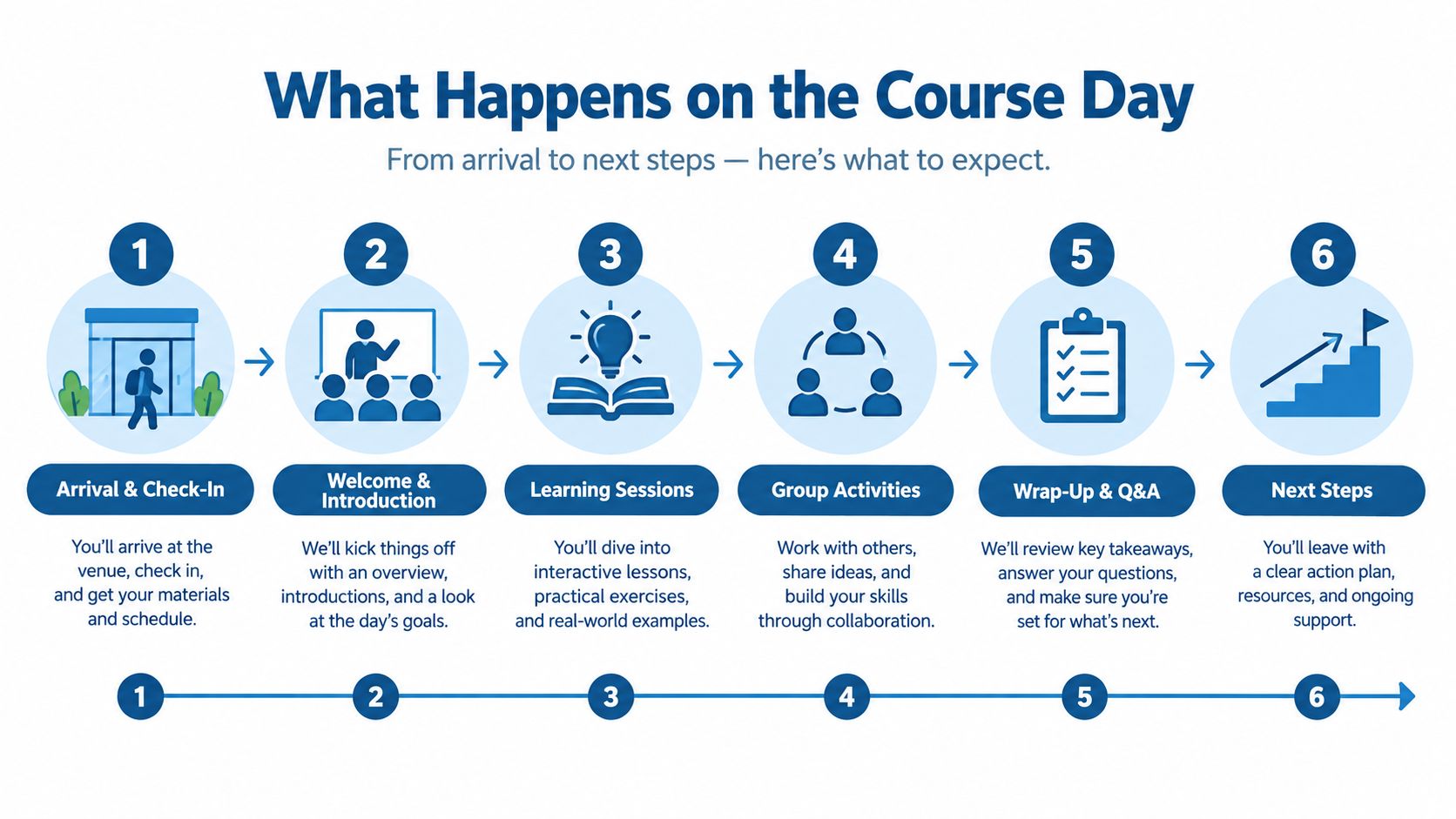 What Happens on the Course Day

From arrival to next steps — here's what to expect.

1

Arrival & Check-In

You'll arrive at the venue, check in, and get your materials and schedule.

2

Welcome & Introduction

We'll kick things off with an overview, introductions, and a look at the day's goals.

3

Learning Sessions

You'll dive into interactive lessons, practical exercises, and real-world examples.

4

Group Activities

Work with others, share ideas, and build your skills through collaboration.

5

Wrap-Up & Q&A

We'll review key takeaways, answer your questions, and make sure you're set for what's next.

6

Next Steps

You'll leave with a clear action plan, resources, and ongoing support.

1 2 3 4 5 6